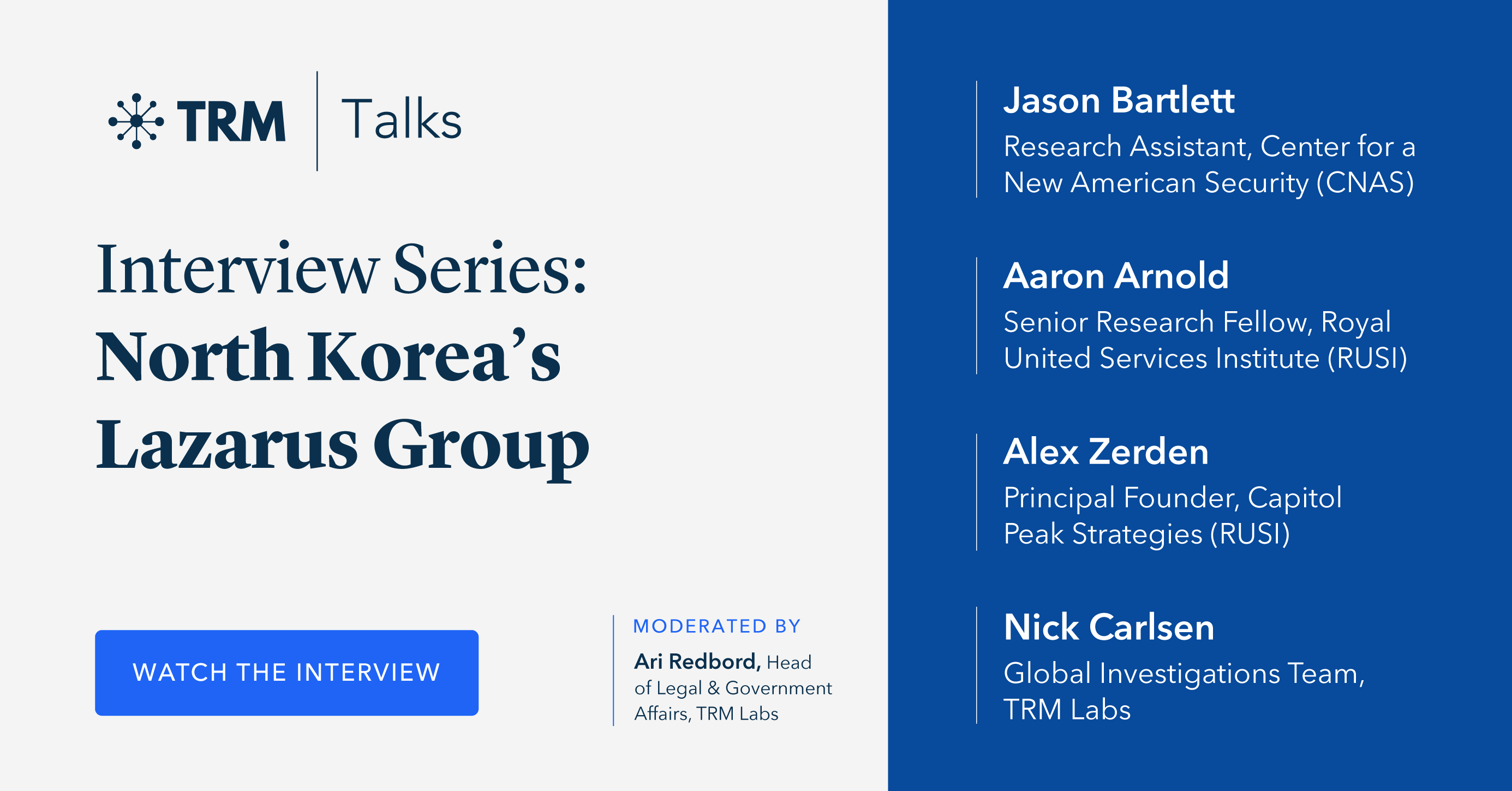 TRM Talks

Interview Series: North Korea's Lazarus Group

WATCH THE INTERVIEW

MODERATED BY

Ari Redbord, Head of Legal & Government Affairs, TRM Labs

Jason Bartlett
Research Assistant, Center for a New American Security (CNAS)

Aaron Arnold
Senior Research Fellow, Royal United Services Institute (RUSI)

Alex Zerden
Principal Founder, Capitol Peak Strategies (RUSI)

Nick Carlsen
Global Investigations Team, TRM Labs